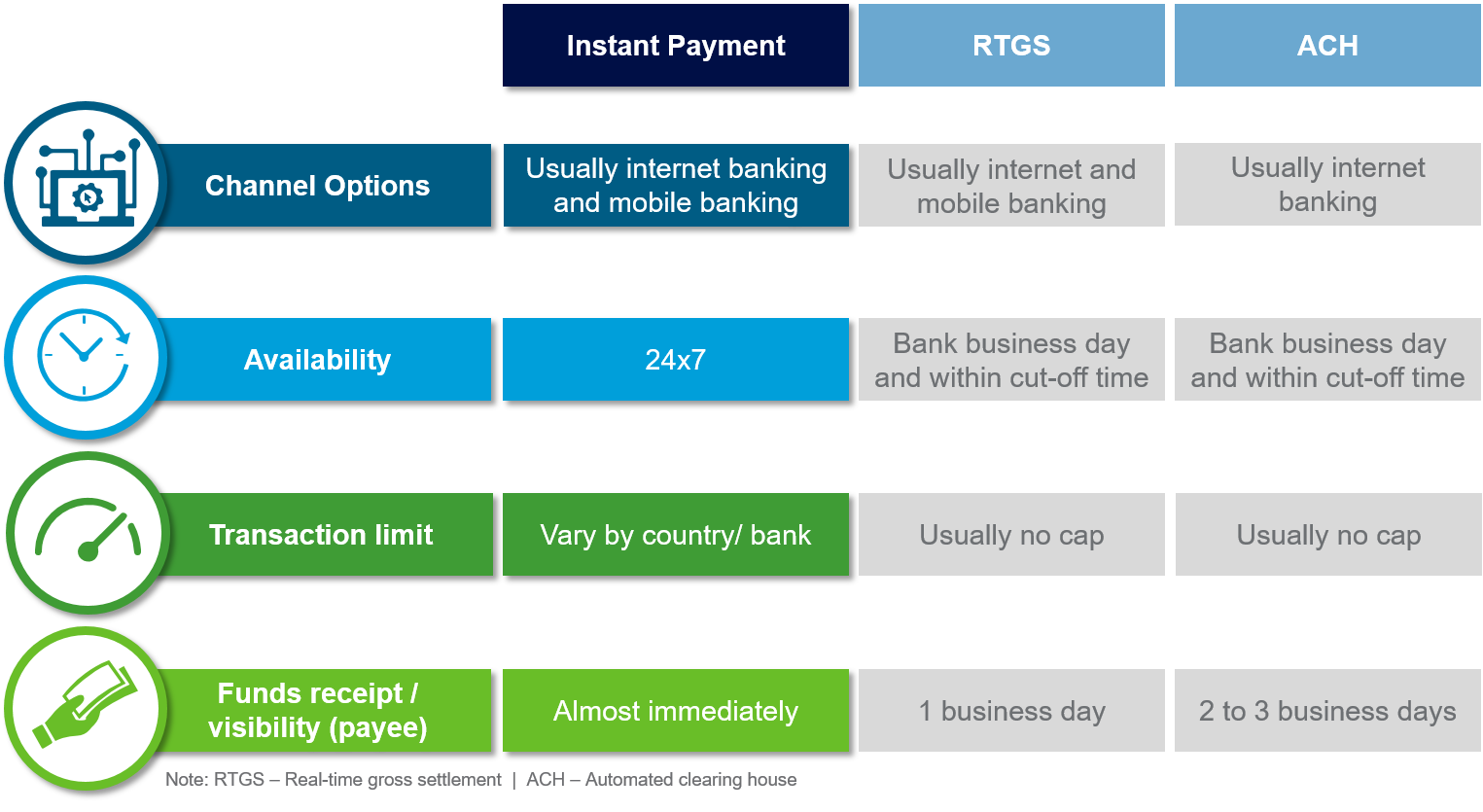 | | Instant Payment | RTGS | ACH |
|---|---|---|---|
| Channel Options | Usually internet banking and mobile banking | Usually internet and mobile banking | Usually internet banking |
| Availability | 24x7 | Bank business day and within cut-off time | Bank business day and within cut-off time |
| Transaction limit | Vary by country/ bank | Usually no cap | Usually no cap |
| Funds receipt / visibility (payee) | Almost immediately | 1 business day | 2 to 3 business days |

Note: RTGS – Real-time gross settlement | ACH – Automated clearing house